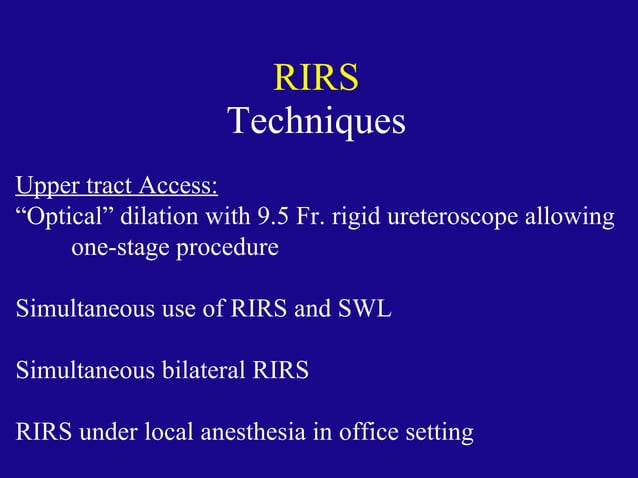 RIRS
Techniques

Upper tract Access:
“Optical” dilation with 9.5 Fr. rigid ureteroscope allowing one-stage procedure

Simultaneous use of RIRS and SWL

Simultaneous bilateral RIRS

RIRS under local anesthesia in office setting